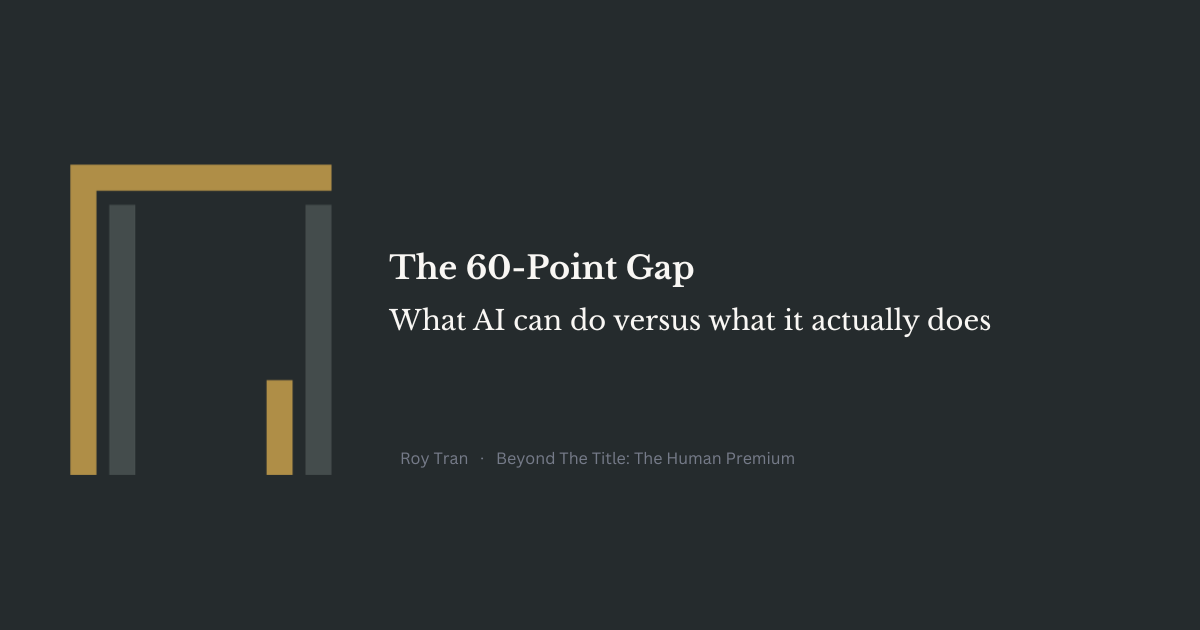 The 60-Point Gap

What AI can do versus what it actually does

Roy Tran · Beyond The Title: The Human Premium